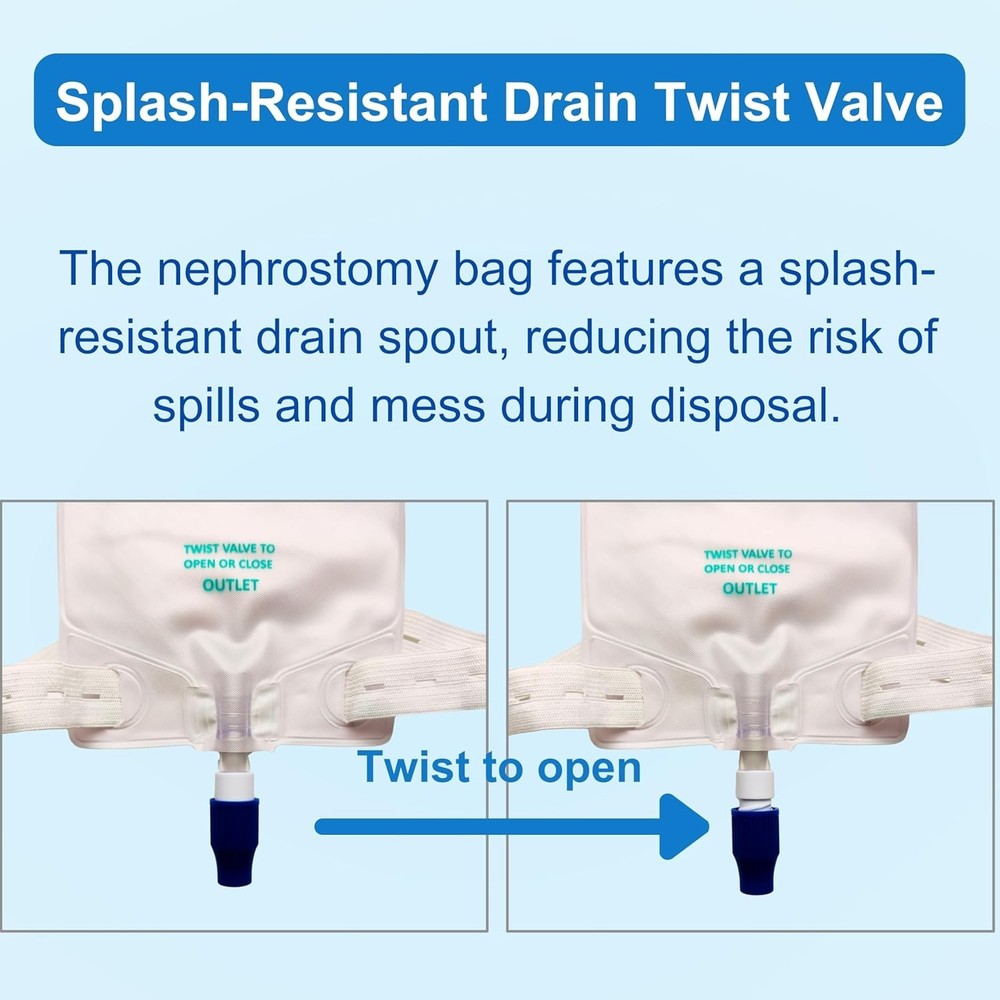 Splash-Resistant Drain Twist Valve

The nephrostomy bag features a splash-resistant drain spout, reducing the risk of spills and mess during disposal.

TWIST VALVE TO OPEN OR CLOSE
OUTLET

TWIST VALVE TO OPEN OR CLOSE
OUTLET

Twist to open